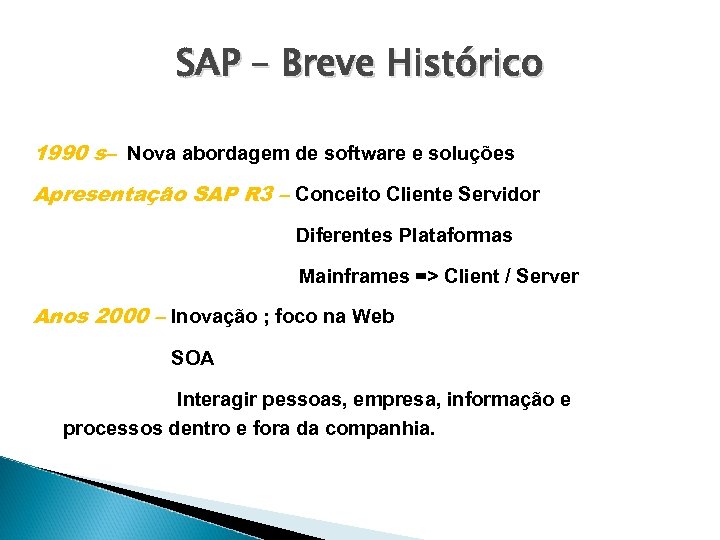 SAP – Breve Histórico

1990 s– Nova abordagem de software e soluções

Apresentação SAP R3 – Conceito Cliente Servidor

Diferentes Plataformas

Mainframes => Client / Server

Anos 2000 – Inovação ; foco na Web

SOA

Interagir pessoas, empresa, informação e processos dentro e fora da companhia.